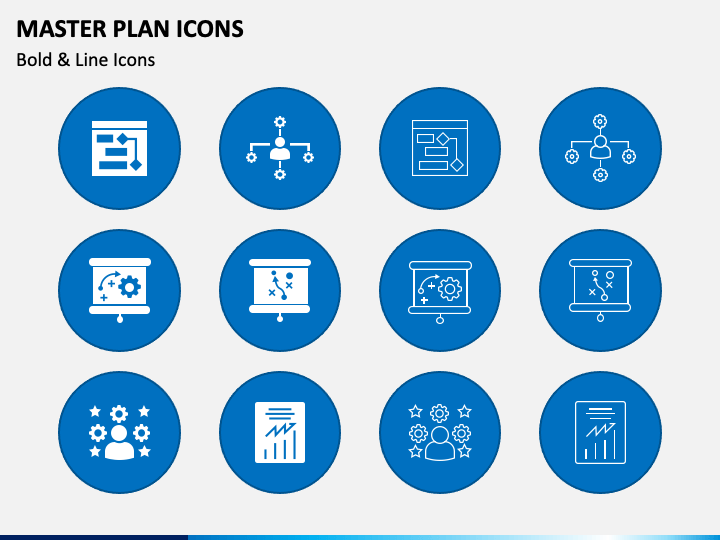 MASTER PLAN ICONS
Bold & Line Icons